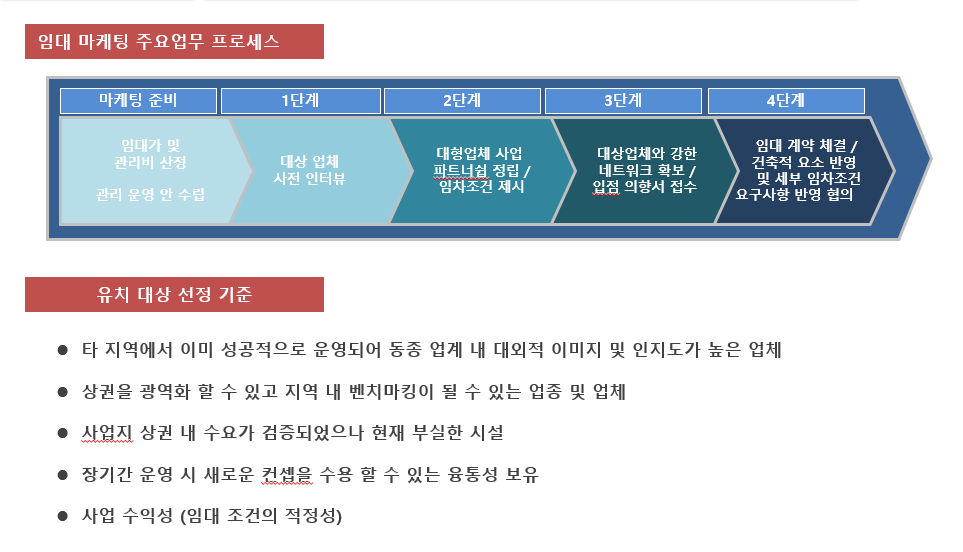 임대 마케팅 주요업무 프로세스

마케팅 준비

1단계

2단계

3단계

4단계

임대가 및 관리비 산정

관리 운영 안 수립

대상 업체 사전 인터뷰

대형업체 사업 파트너쉽 정립 / 임차조건 제시

대상업체와 강한 네트워크 확보 / 입점 의향서 접수

임대 계약 체결 / 건축적 요소 반영 및 세부 임차조건 요구사항 반영 협의

유치 대상 선정 기준

● 타 지역에서 이미 성공적으로 운영되어 동종 업계 내 대외적 이미지 및 인지도가 높은 업체

● 상권을 광역화 할 수 있고 지역 내 벤치마킹이 될 수 있는 업종 및 업체

● 사업지 상권 내 수요가 검증되었으나 현재 부실한 시설

● 장기간 운영 시 새로운 컨셉을 수용 할 수 있는 융통성 보유

● 사업 수익성 (임대 조건의 적정성)